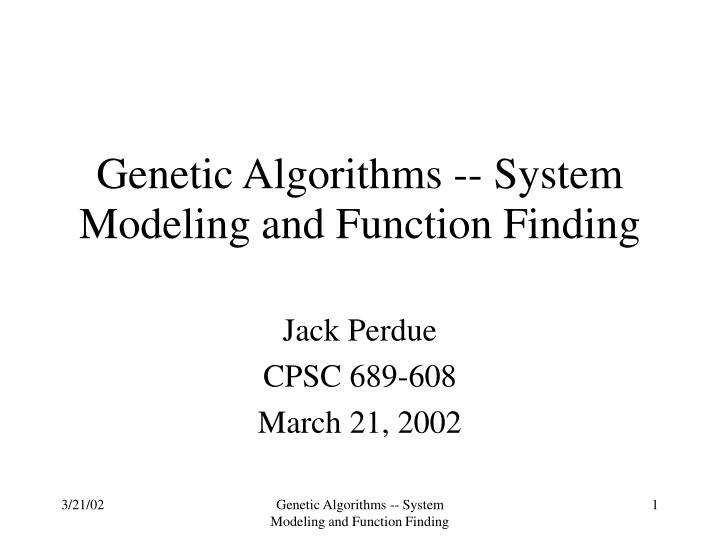 Genetic Algorithms -- System Modeling and Function Finding

Jack Perdue
CPSC 689-608
March 21, 2002

3/21/02

Genetic Algorithms -- System Modeling and Function Finding

1